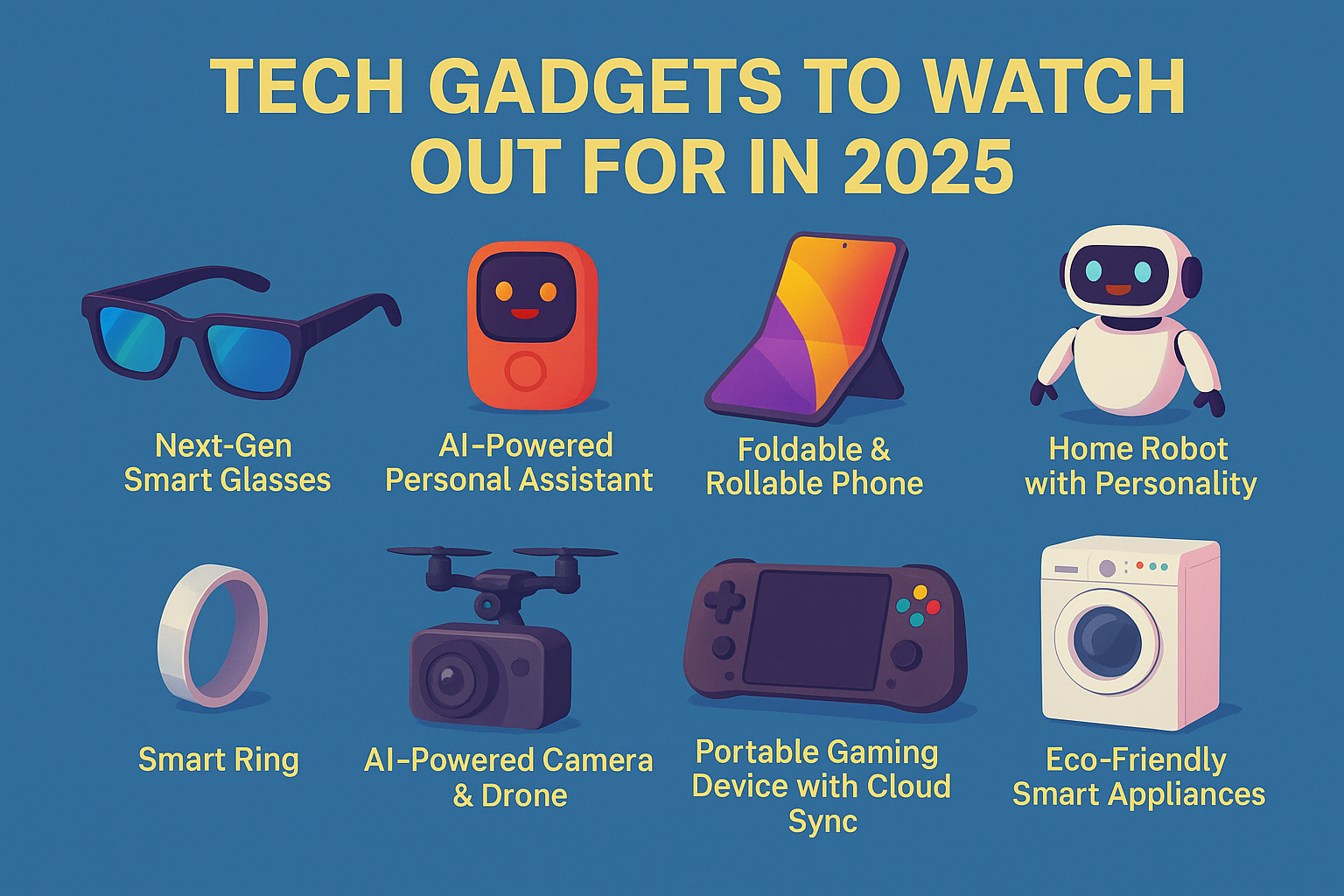 TECH GADGETS TO WATCH OUT FOR IN 2025

Next-Gen Smart Glasses

AI-Powered Personal Assistant

Foldable & Rollable Phone

Home Robot with Personality

Smart Ring

AI-Powered Camera & Drone

Portable Gaming Device with Cloud Sync

Eco-Friendly Smart Appliances